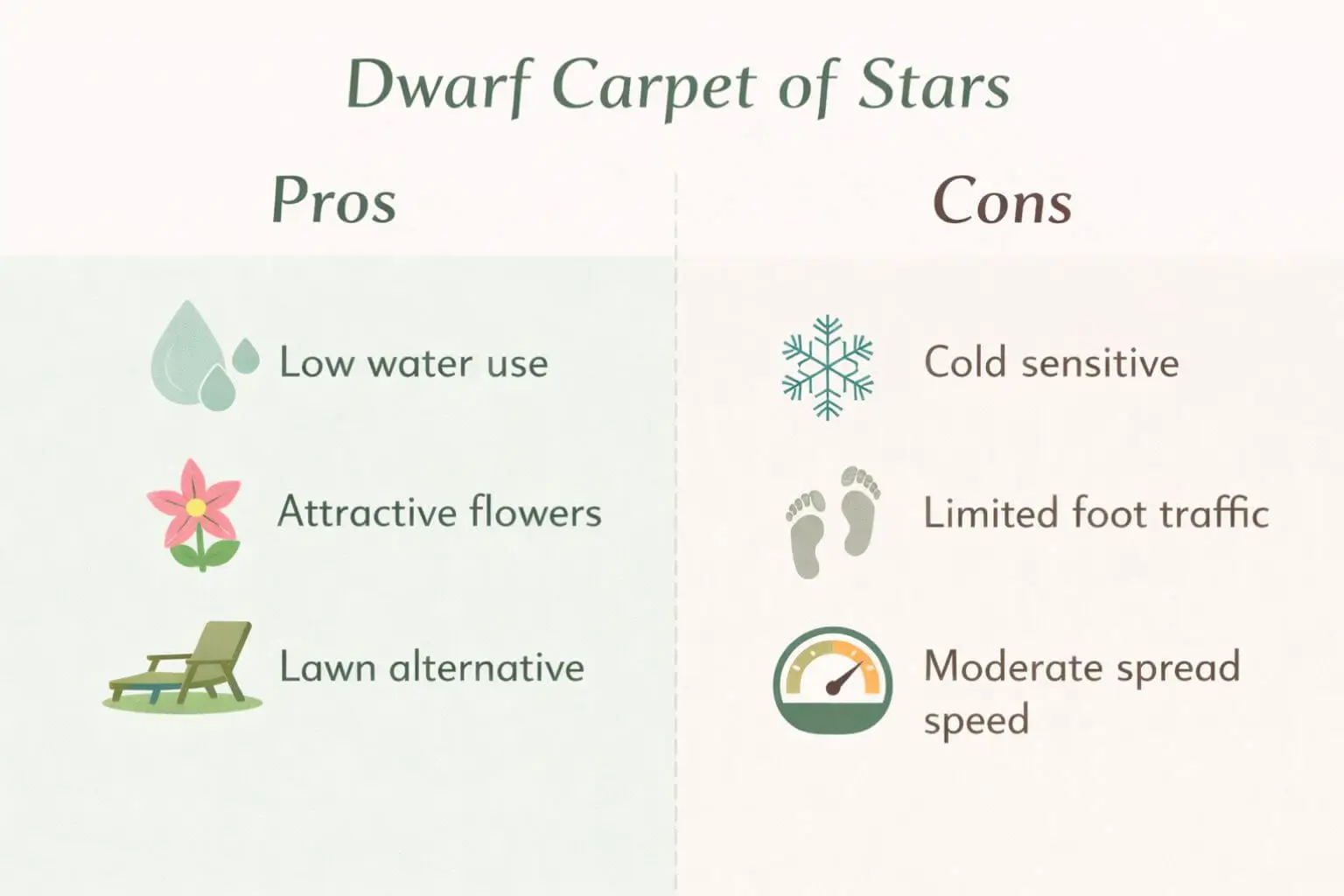 Dwarf Carpet of Stars

Pros

Low water use

Attractive flowers

Lawn alternative

Cons

Cold sensitive

Limited foot traffic

Moderate spread speed